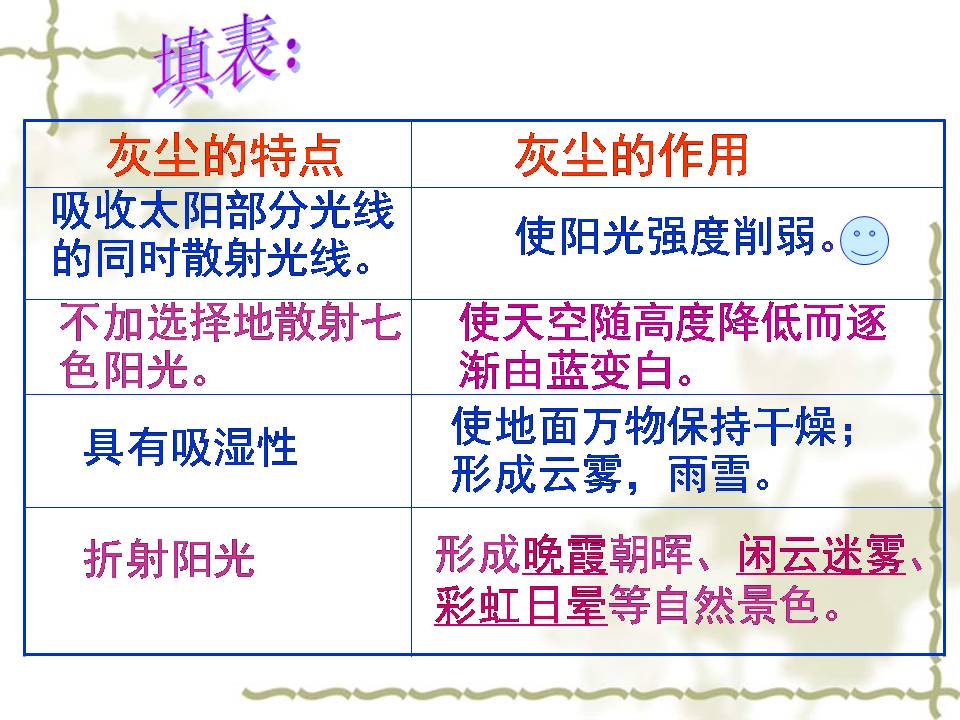 填表:

| 灰尘的特点 | 灰尘的作用 |
|---|---|
| 吸收太阳部分光线的同时散射光线。 | 使阳光强度削弱。 |
| 不加选择地散射七色阳光。 | 使天空随高度降低而逐渐由蓝变白。 |
| 具有吸湿性 | 使地面万物保持干燥；形成云雾，雨雪。 |
| 折射阳光 | 形成晚霞朝晖、闲云迷雾、彩虹日晕等自然景色。 |